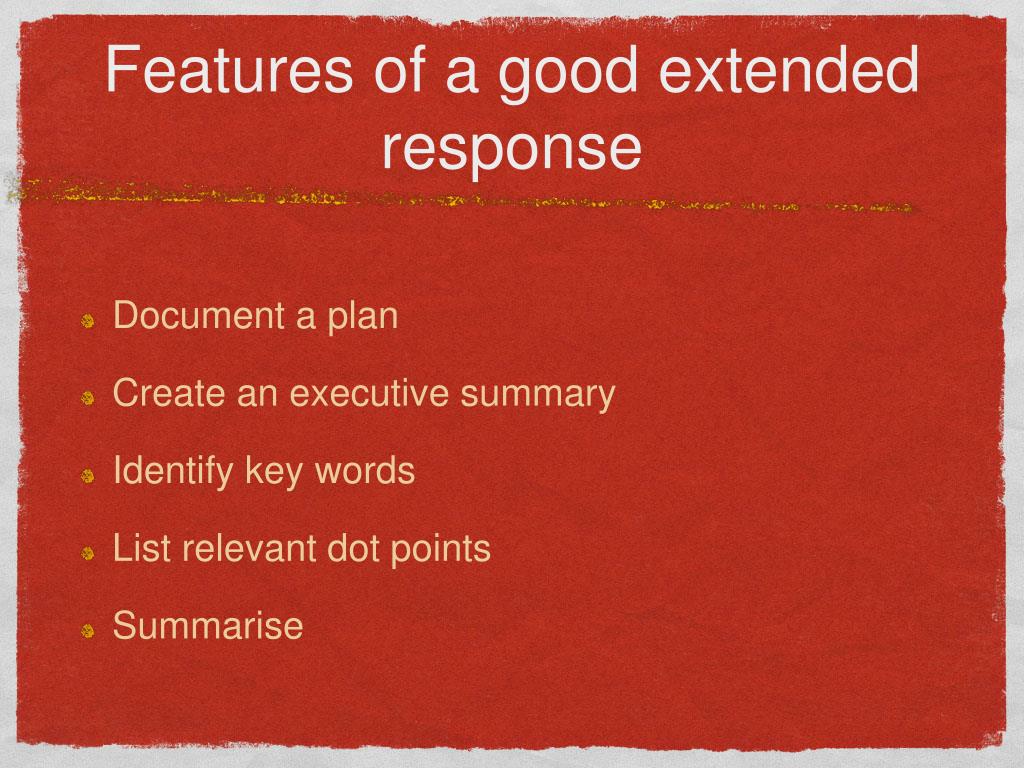 Features of a good extended response

Document a plan

Create an executive summary

Identify key words

List relevant dot points

Summarise